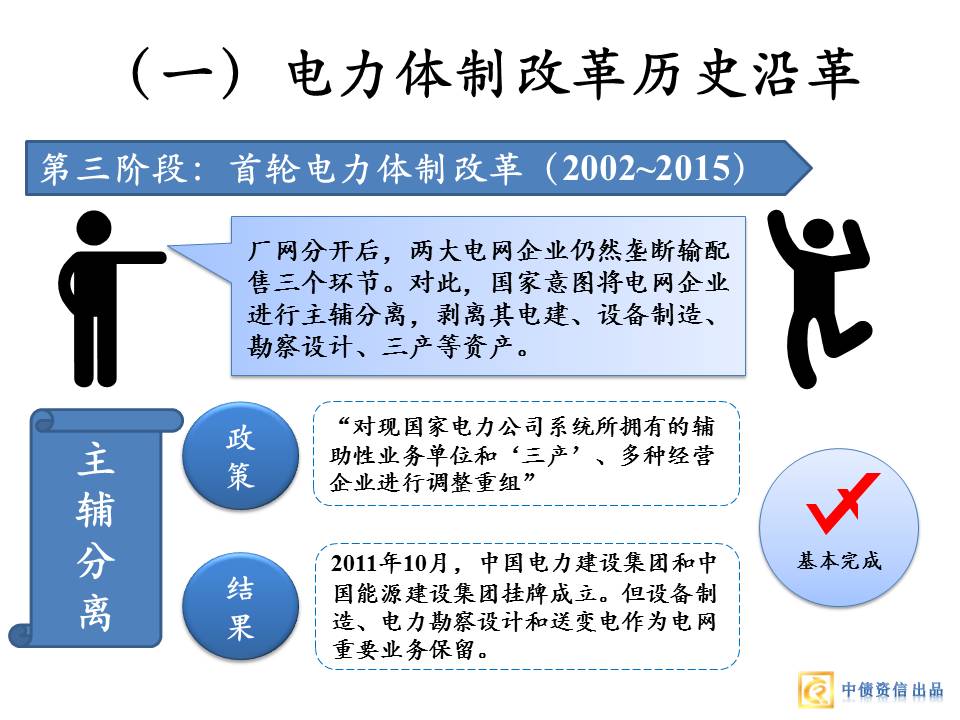 （一）电力体制改革历史沿革

第三阶段：首轮电力体制改革（2002~2015）

厂网分开后，两大电网企业仍然垄断输配售三个环节。对此，国家意图将电网企业进行主辅分离，剥离其电建、设备制造、勘察设计、三产等资产。

主辅分离

政策

“对现国家电力公司系统所拥有的辅助性业务单位和‘三产’、多种经营企业进行调整重组”

结果

2011年10月，中国电力建设集团和中国能源建设集团挂牌成立。但设备制造、电力勘察设计和送变电作为电网重要业务保留。

基本完成

中债资信出品